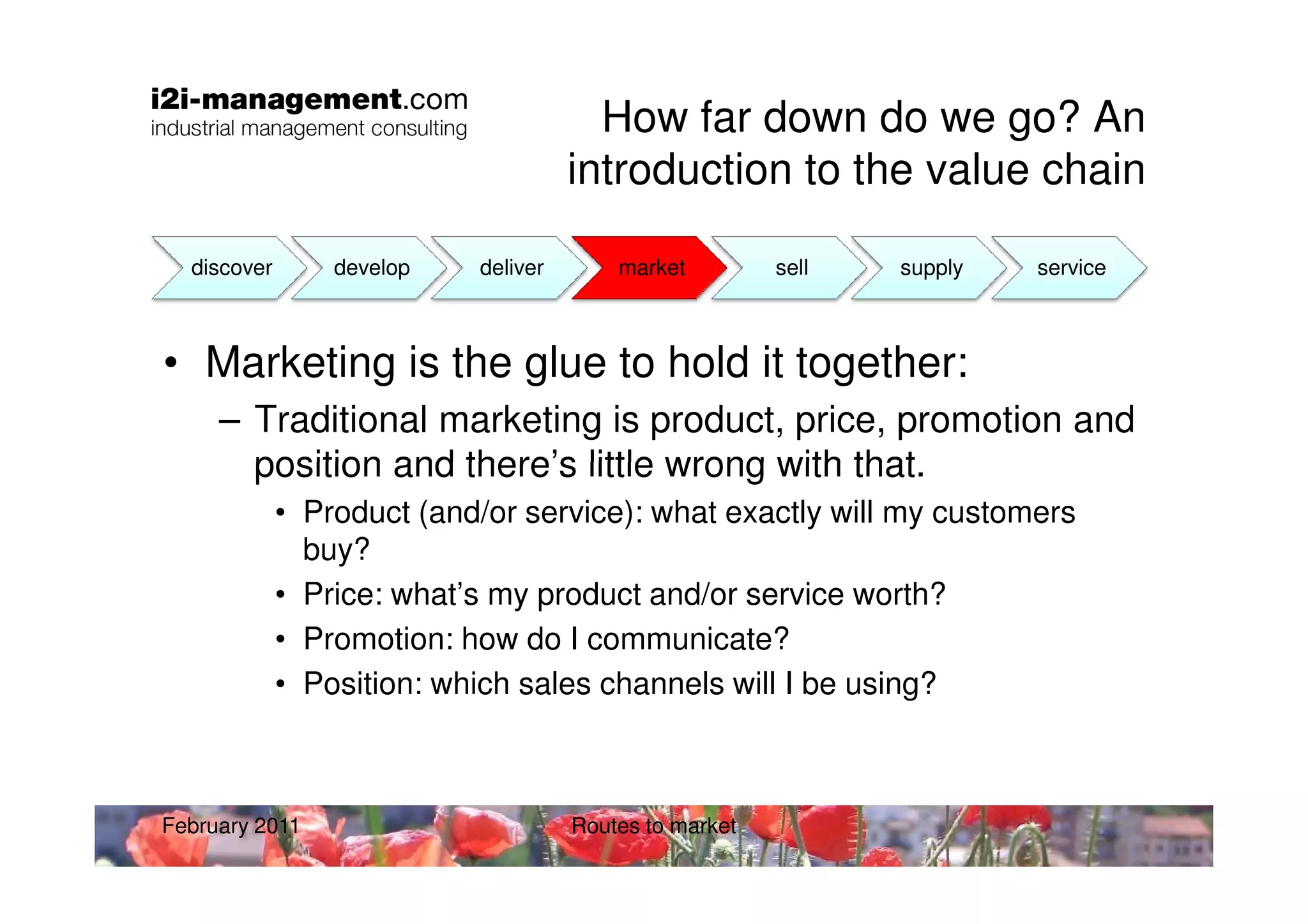 i2i-management.com
industrial management consulting

How far down do we go? An introduction to the value chain

discover develop deliver market sell supply service

• Marketing is the glue to hold it together:
– Traditional marketing is product, price, promotion and position and there's little wrong with that.
• Product (and/or service): what exactly will my customers buy?
• Price: what's my product and/or service worth?
• Promotion: how do I communicate?
• Position: which sales channels will I be using?

February 2011 Routes to market